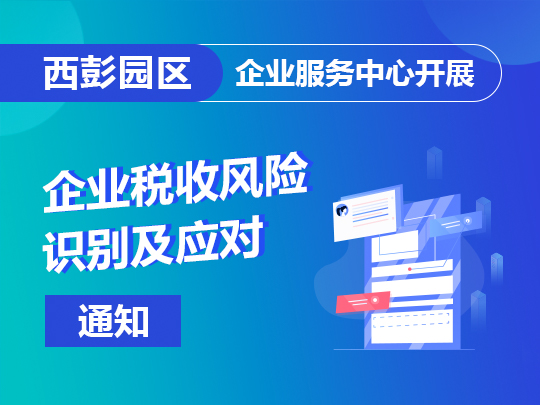 西彭园区 企业服务中心开展

企业税收风险识别及应对

通知